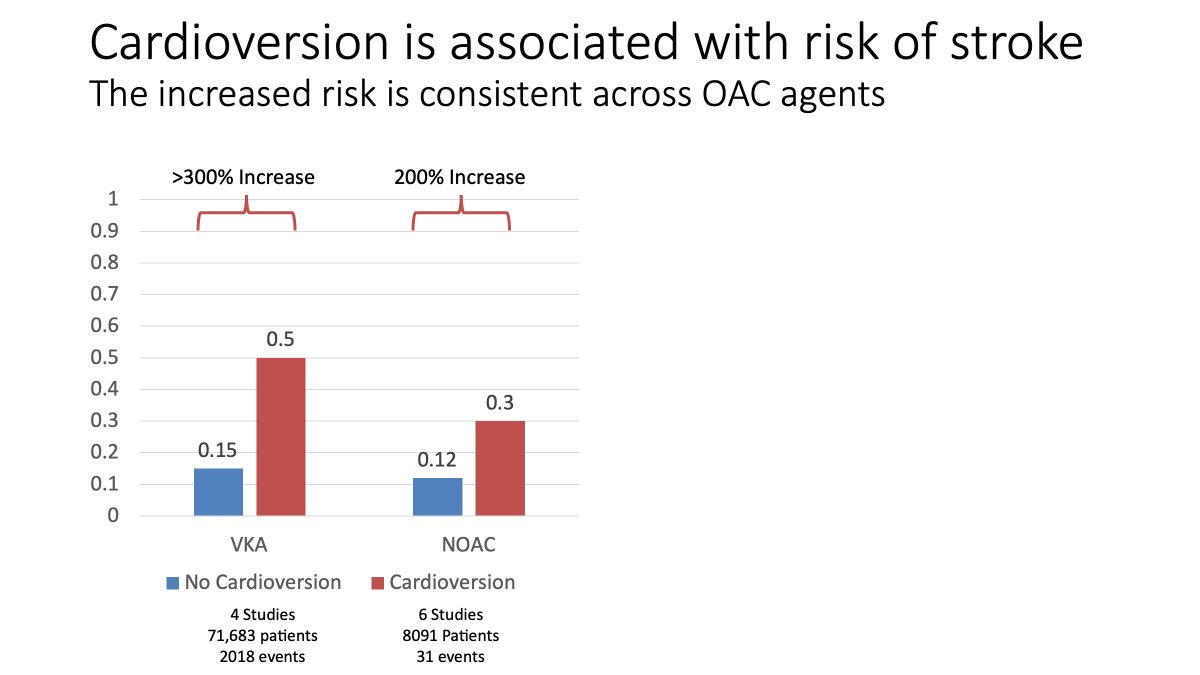 Cardioversion is associated with risk of stroke
The increased risk is consistent across OAC agents

>300% Increase
200% Increase

1
0.9
0.8
0.7
0.6
0.5
0.4
0.3
0.2
0.1
0

0.15
0.5
0.12
0.3

VKA
NOAC

No Cardioversion
Cardioversion

4 Studies
71,683 patients
2018 events

6 Studies
8091 Patients
31 events